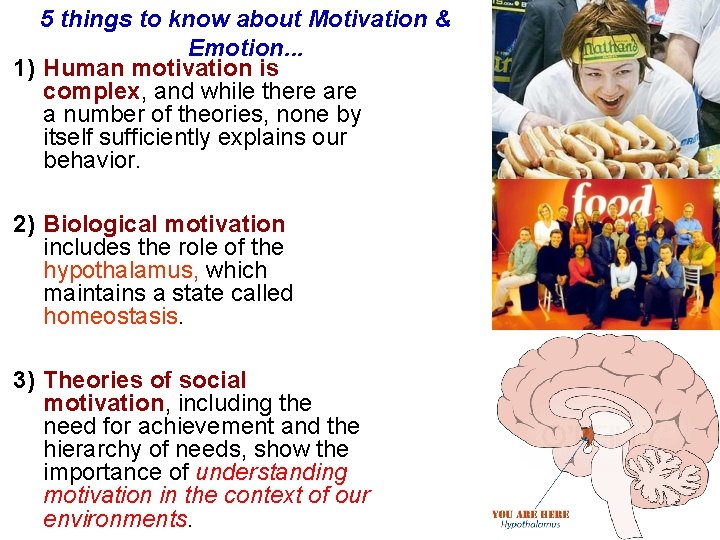 5 things to know about Motivation & Emotion...

1) Human motivation is complex, and while there are a number of theories, none by itself sufficiently explains our behavior.

2) Biological motivation includes the role of the hypothalamus, which maintains a state called homeostasis.

3) Theories of social motivation, including the need for achievement and the hierarchy of needs, show the importance of understanding motivation in the context of our environments.

Nathan's

food

YOU ARE HERE
Hypothalamus